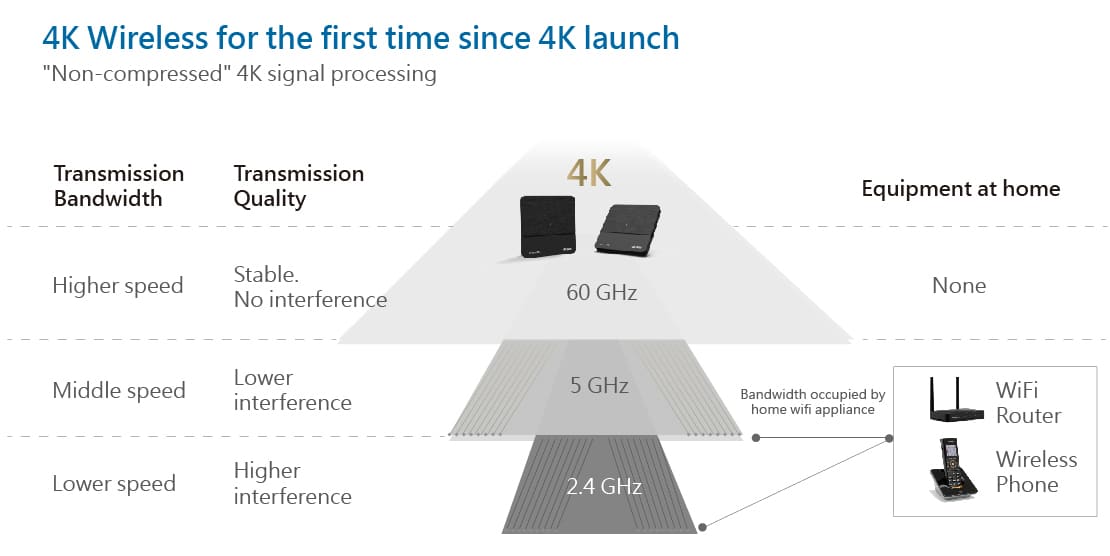 4K Wireless for the first time since 4K launch
"Non-compressed" 4K signal processing

| Transmission Bandwidth | Transmission Quality | 4K | Equipment at home |
|---|---|---|---|
| Higher speed | Stable. No interference | 60 GHz | None |
| Middle speed | Lower interference | 5 GHz | WiFi Router |
| Lower speed | Higher interference | 2.4 GHz | Wireless Phone |

Bandwidth occupied by home wifi appliance